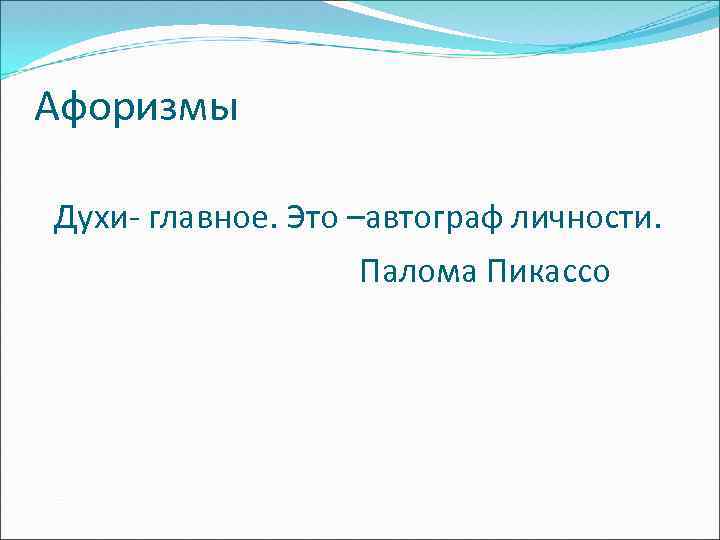 Афоризмы

Духи- главное. Это –автограф личности.

Палома Пикассо